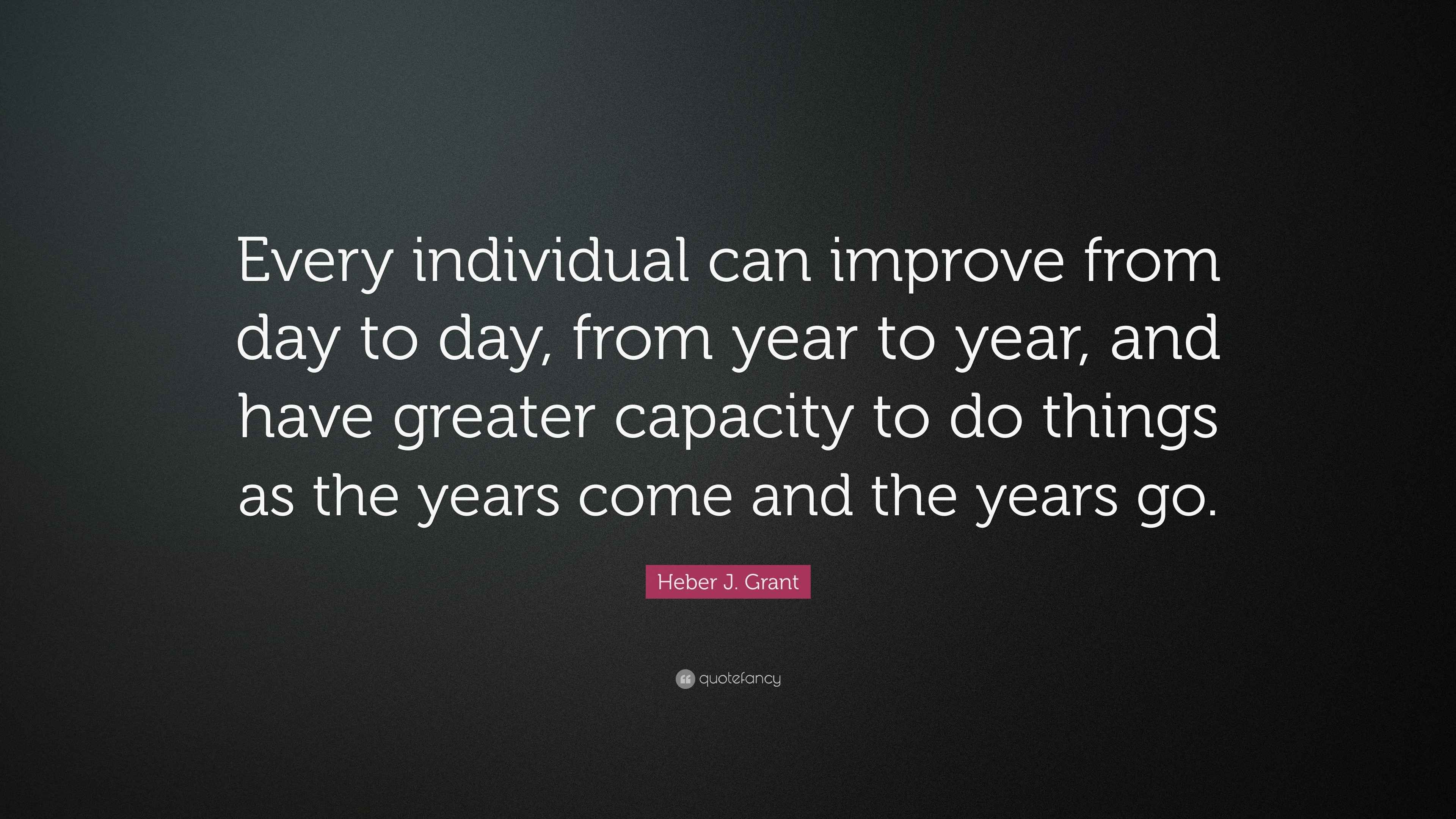 Every individual can improve from day to day, from year to year, and have greater capacity to do things as the years come and the years go.

Heber J. Grant

quotefancy